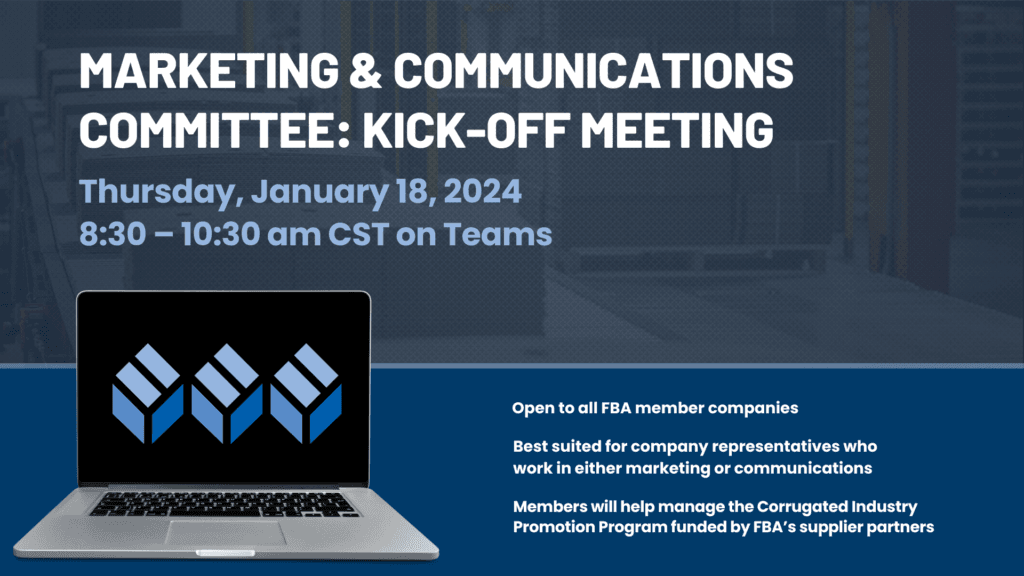 MARKETING & COMMUNICATIONS COMMITTEE: KICK-OFF MEETING

Thursday, January 18, 2024
8:30 – 10:30 am CST on Teams

Open to all FBA member companies

Best suited for company representatives who work in either marketing or communications

Members will help manage the Corrugated Industry Promotion Program funded by FBA's supplier partners